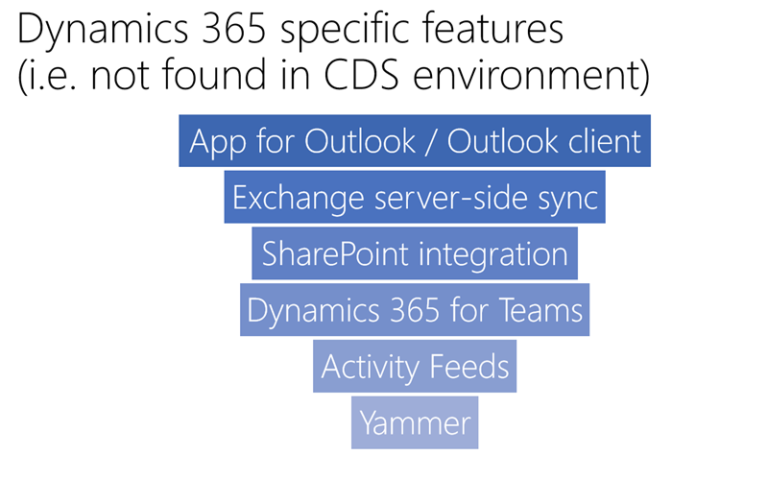 Dynamics 365 specific features
(i.e. not found in CDS environment)

App for Outlook / Outlook client

Exchange server-side sync

SharePoint integration

Dynamics 365 for Teams

Activity Feeds

Yammer